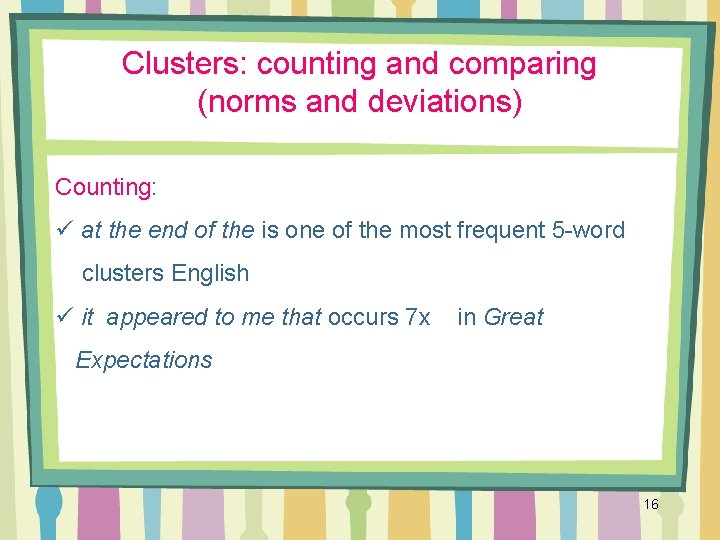 Clusters: counting and comparing (norms and deviations)

Counting:

✓ at the end of the is one of the most frequent 5-word clusters English

✓ it appeared to me that occurs 7x in Great Expectations

16